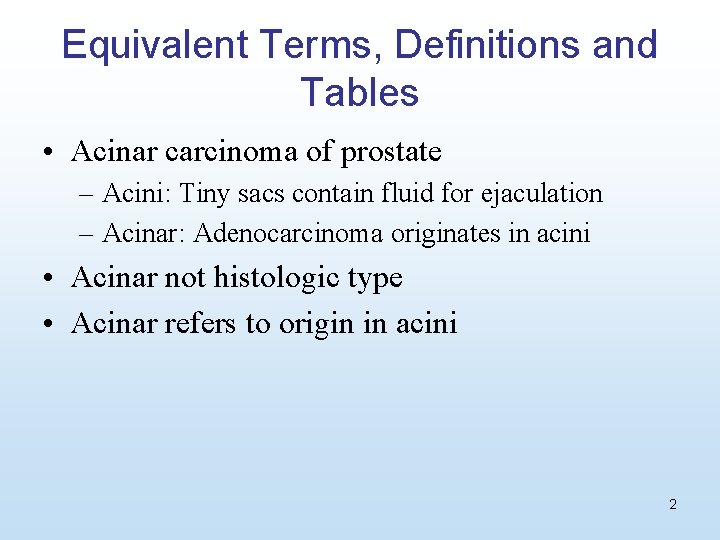 Equivalent Terms, Definitions and Tables

• Acinar carcinoma of prostate
 – Acini: Tiny sacs contain fluid for ejaculation
 – Acinar: Adenocarcinoma originates in acini
• Acinar not histologic type
• Acinar refers to origin in acini

2